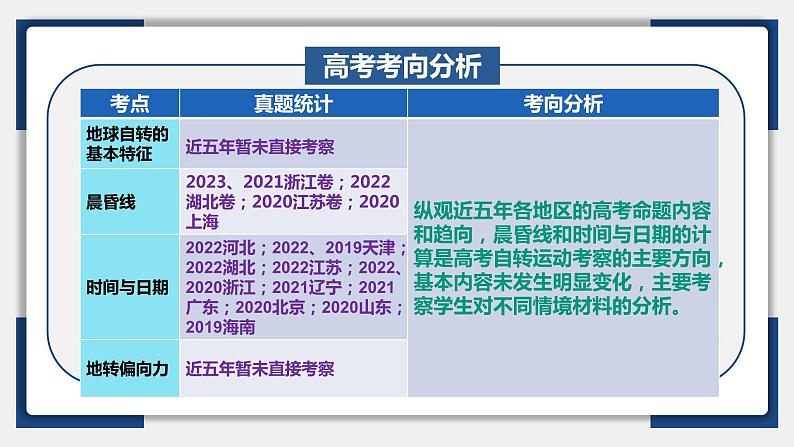 高考考向分析

| 考点 | 真题统计 | 考向分析 |
|---|---|---|
| 地球自转的基本特征 | 近五年暂未直接考察 | 纵观近五年各地区的高考命题内容和趋向，晨昏线和时间与日期的计算是高考自转运动考察的主要方向，基本内容未发生明显变化，主要考察学生对不同情境材料的分析。 |
| 晨昏线 | 2023、2021浙江卷；2022湖北卷；2020江苏卷；2020上海 | |
| 时间与日期 | 2022河北；2022、2019天津；2022湖北；2022江苏；2022、2020浙江；2021辽宁；2021广东；2020北京；2020山东；2019海南 | |
| 地转偏向力 | 近五年暂未直接考察 | |